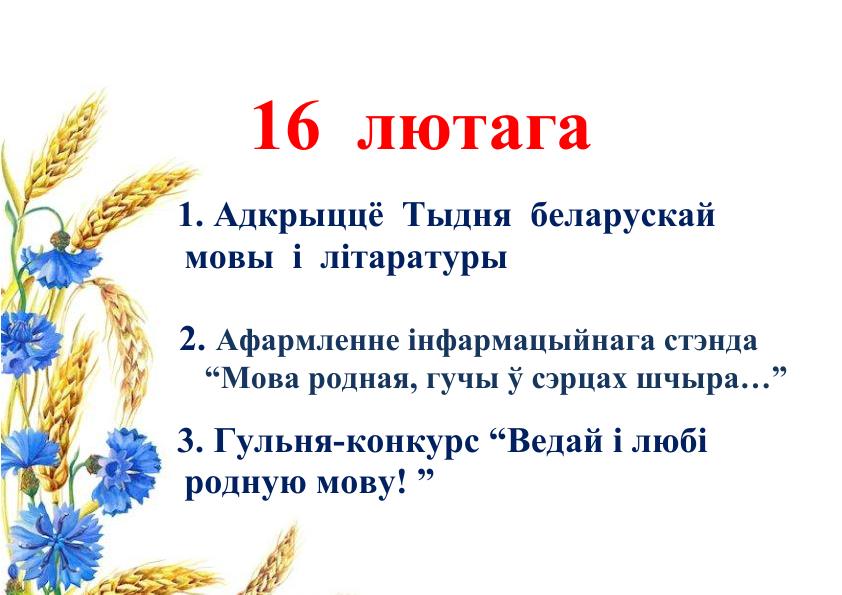 16 лютага

1. Адкрыццё Тыдня беларускай мовы і літаратуры

2. Афармленне інфармацыйнага стэнда “Мова родная, гучы ў сэрцах шчыра…”

3. Гульня-конкурс “Ведай і любі родную мову! ”